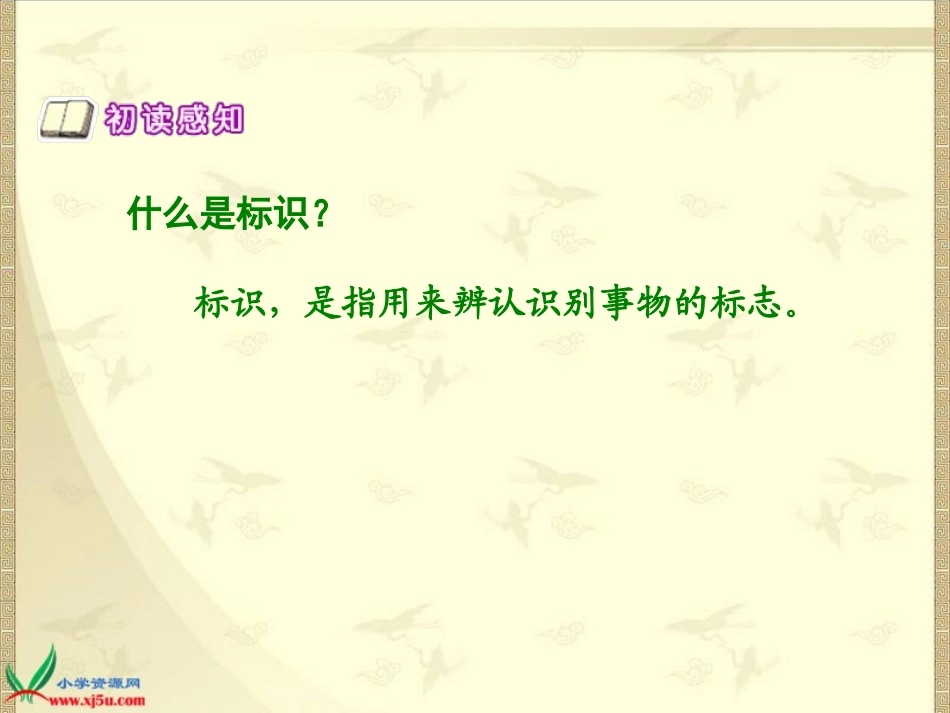 初读感知

什么是标识？

标识，是指用来辨认识别事物的标志。

小学资源网
www.xj5u.com